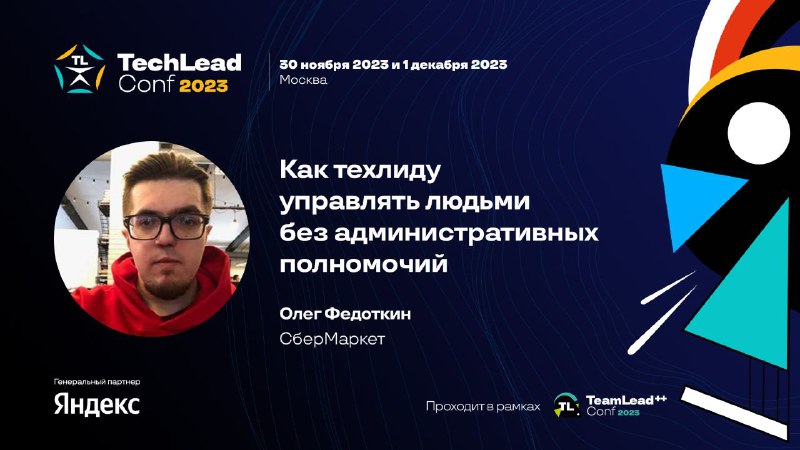 TL TechLead Conf 2023

30 ноября 2023 и 1 декабря 2023
Москва

Как техлиду управлять людьми без административных полномочий

Олег Федоткин
СберМаркет

Генеральный партнер
Яндекс

Проходит в рамках TL TeamLead++ Conf 2023